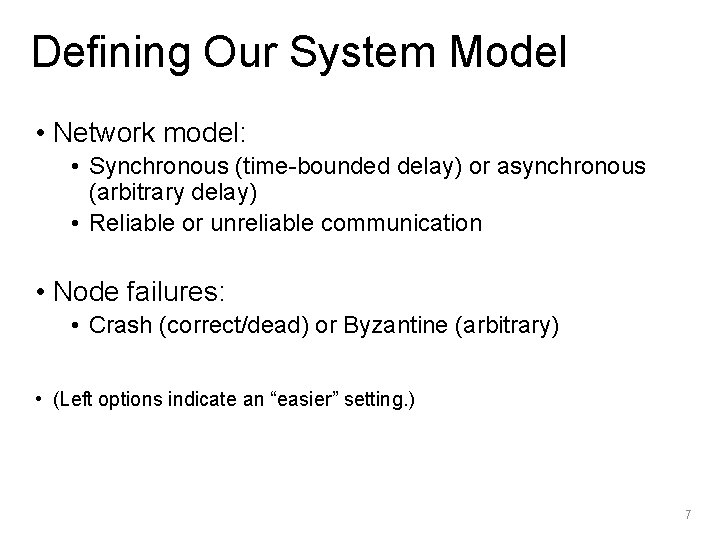 Defining Our System Model

• Network model:
  • Synchronous (time-bounded delay) or asynchronous (arbitrary delay)
  • Reliable or unreliable communication

• Node failures:
  • Crash (correct/dead) or Byzantine (arbitrary)

• (Left options indicate an “easier” setting.)

7